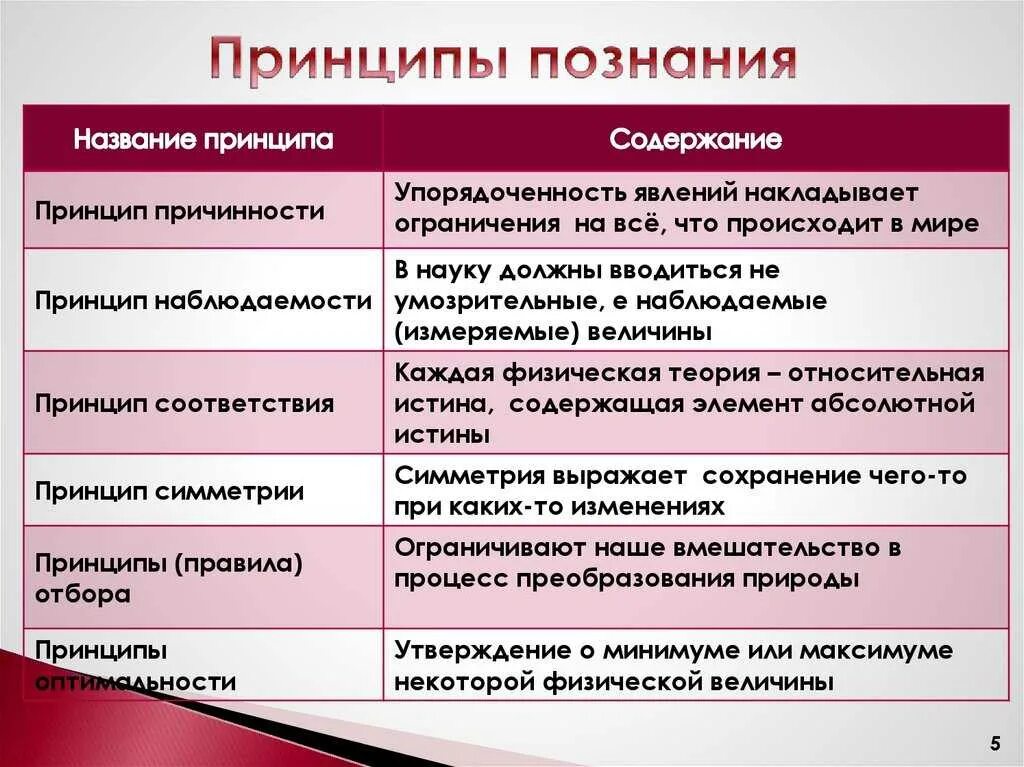 Принципы познания

| Название принципа | Содержание |
|---|---|
| Принцип причинности | Упорядоченность явлений накладывает ограничения на всё, что происходит в мире |
| Принцип наблюдаемости | В науку должны вводиться не умозрительные, е наблюдаемые (измеряемые) величины |
| Принцип соответствия | Каждая физическая теория – относительная истина, содержащая элемент абсолютной истины |
| Принцип симметрии | Симметрия выражает сохранение чего-то при каких-то изменениях |
| Принципы (правила) отбора | Ограничивают наше вмешательство в процесс преобразования природы |
| Принципы оптимальности | Утверждение о минимуме или максимуме некоторой физической величины |

5